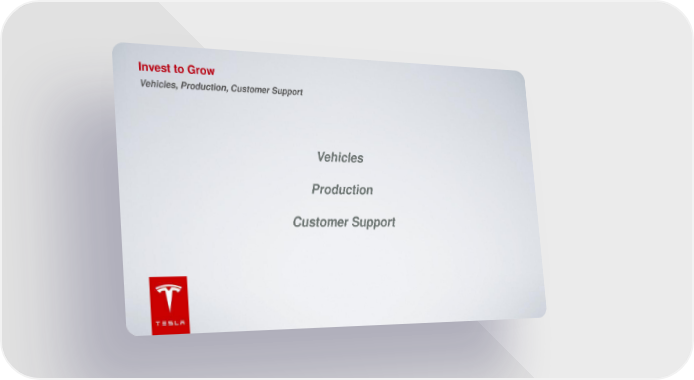 Invest to Grow
Vehicles, Production, Customer Support

Vehicles

Production

Customer Support

TESLA